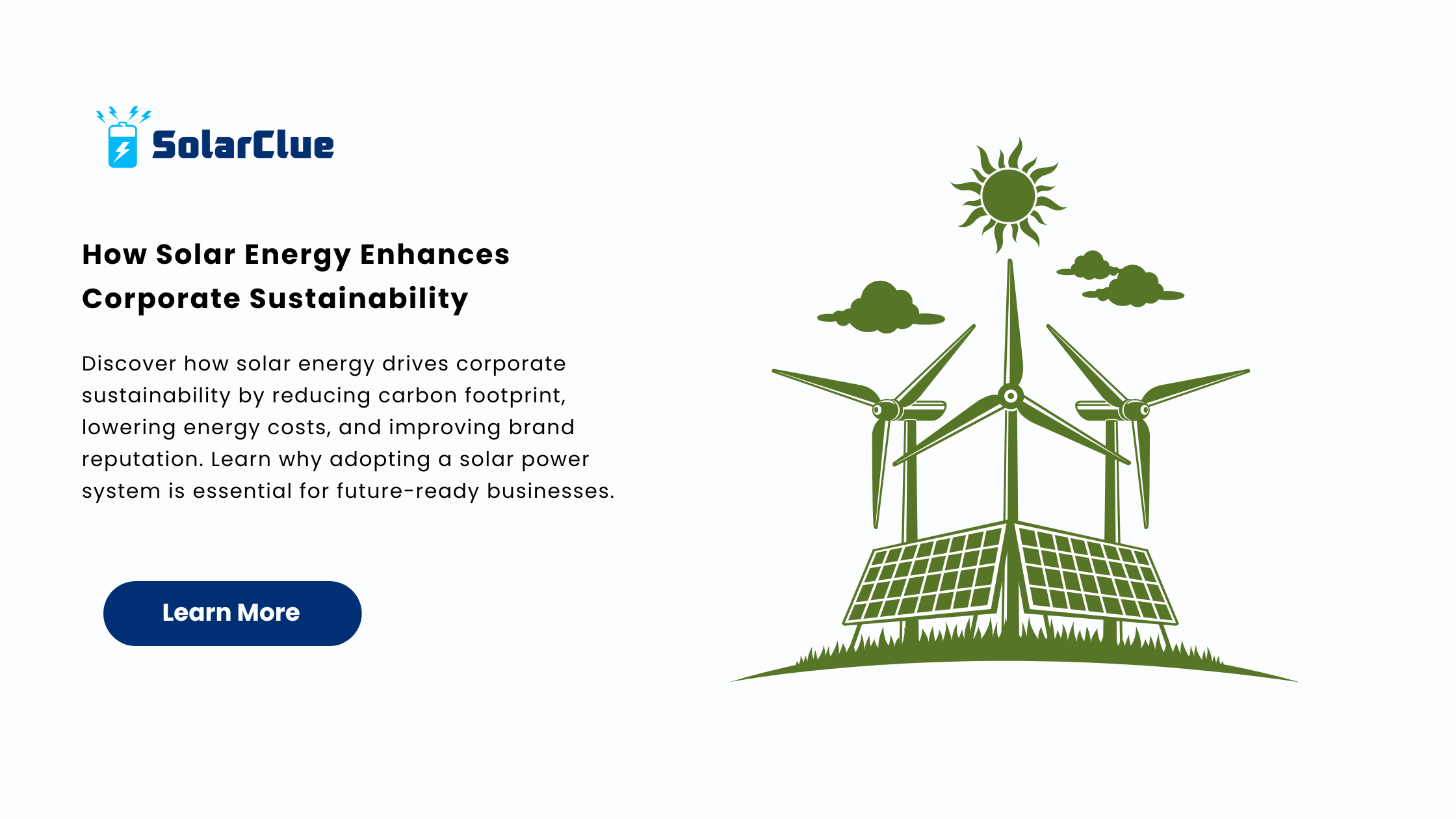 SolarClue

How Solar Energy Enhances Corporate Sustainability

Discover how solar energy drives corporate sustainability by reducing carbon footprint, lowering energy costs, and improving brand reputation. Learn why adopting a solar power system is essential for future-ready businesses.

Learn More